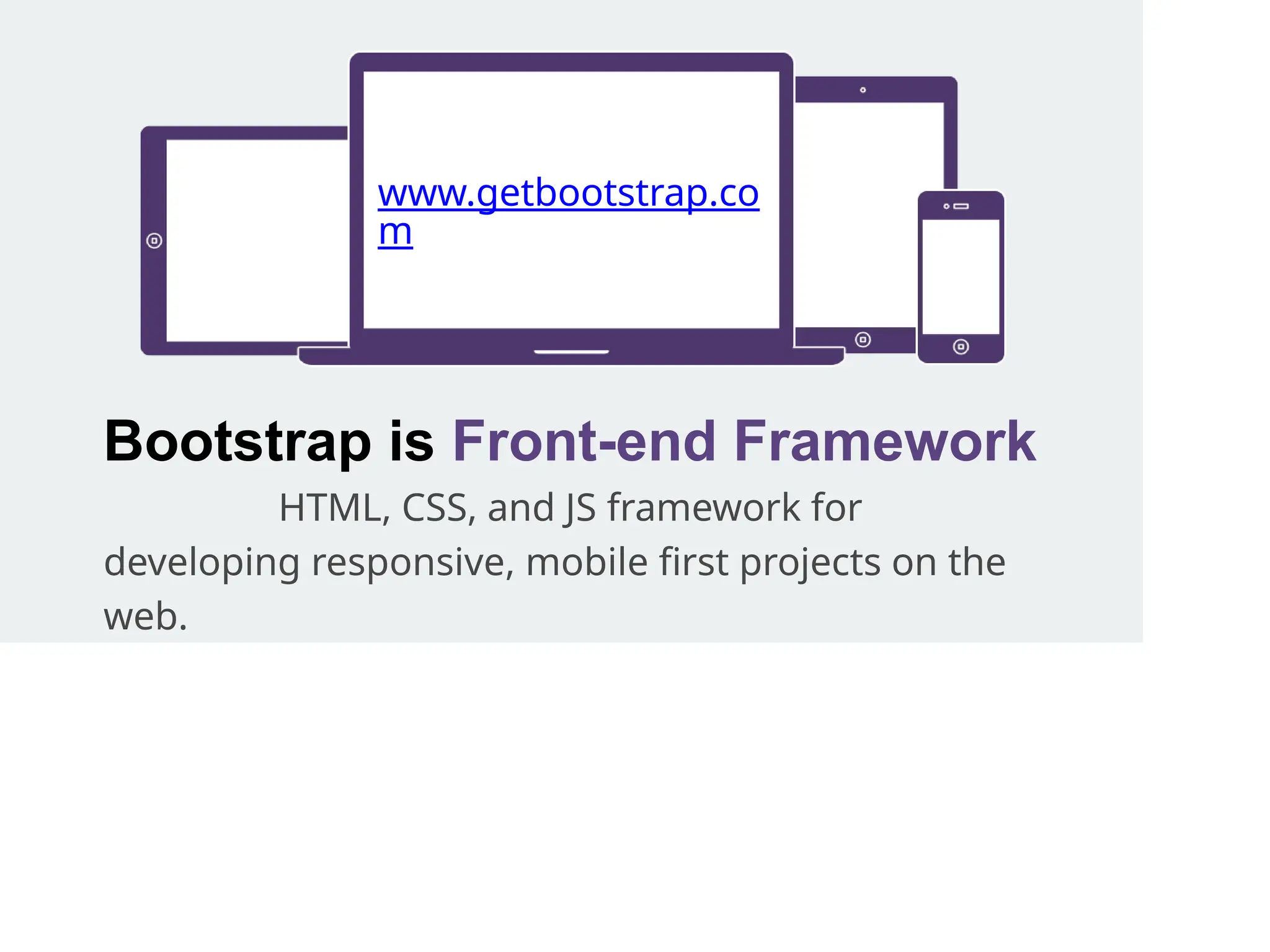 www.getbootstrap.com

Bootstrap is Front-end Framework

HTML, CSS, and JS framework for developing responsive, mobile first projects on the web.